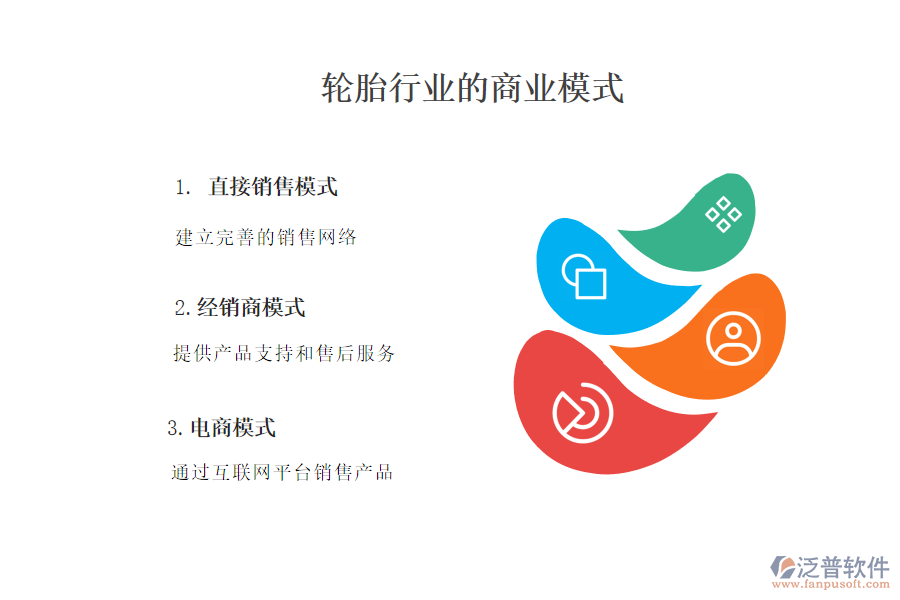 轮胎行业的商业模式

1. 直接销售模式

建立完善的销售网络

2.经销商模式

提供产品支持和售后服务

3.电商模式

通过互联网平台销售产品

泛普软件
www.fanpusoft.com